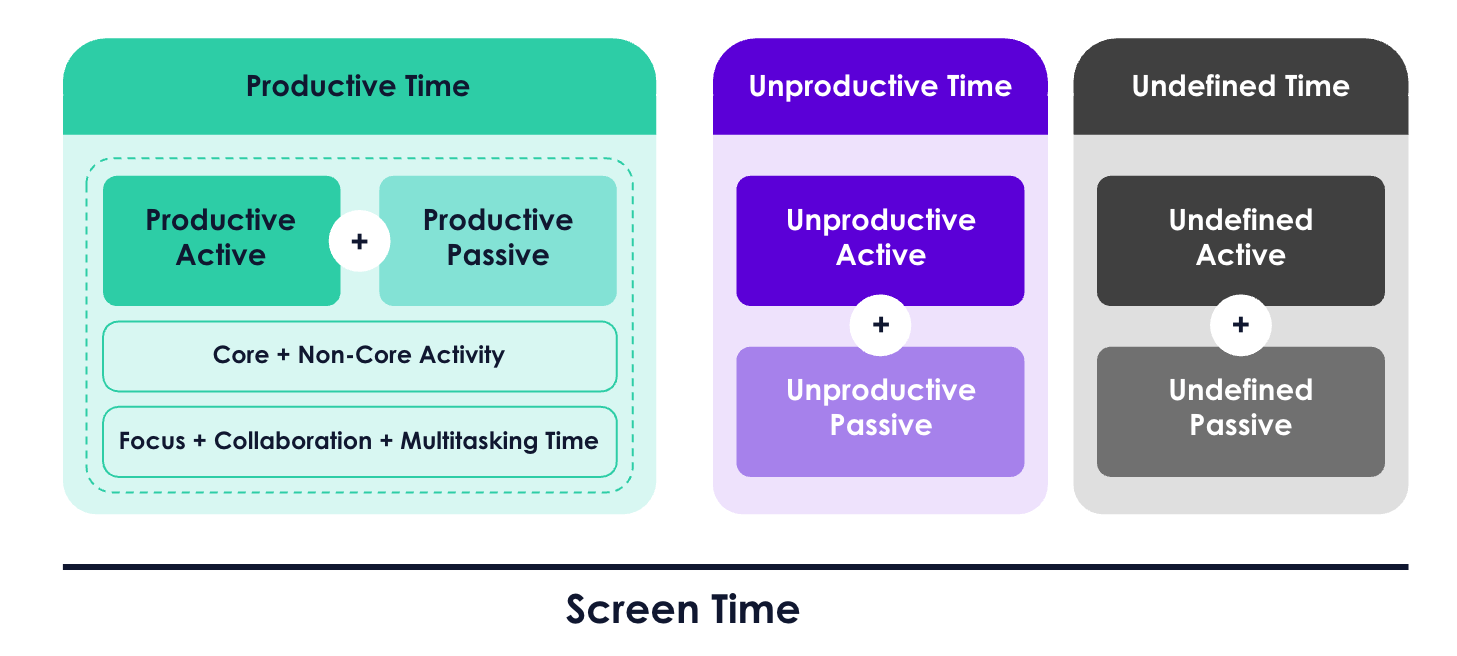 Productive Time

Productive Active

+

Productive Passive

Core + Non-Core Activity

Focus + Collaboration + Multitasking Time

Unproductive Time

Unproductive Active

+

Unproductive Passive

Undefined Time

Undefined Active

+

Undefined Passive

Screen Time